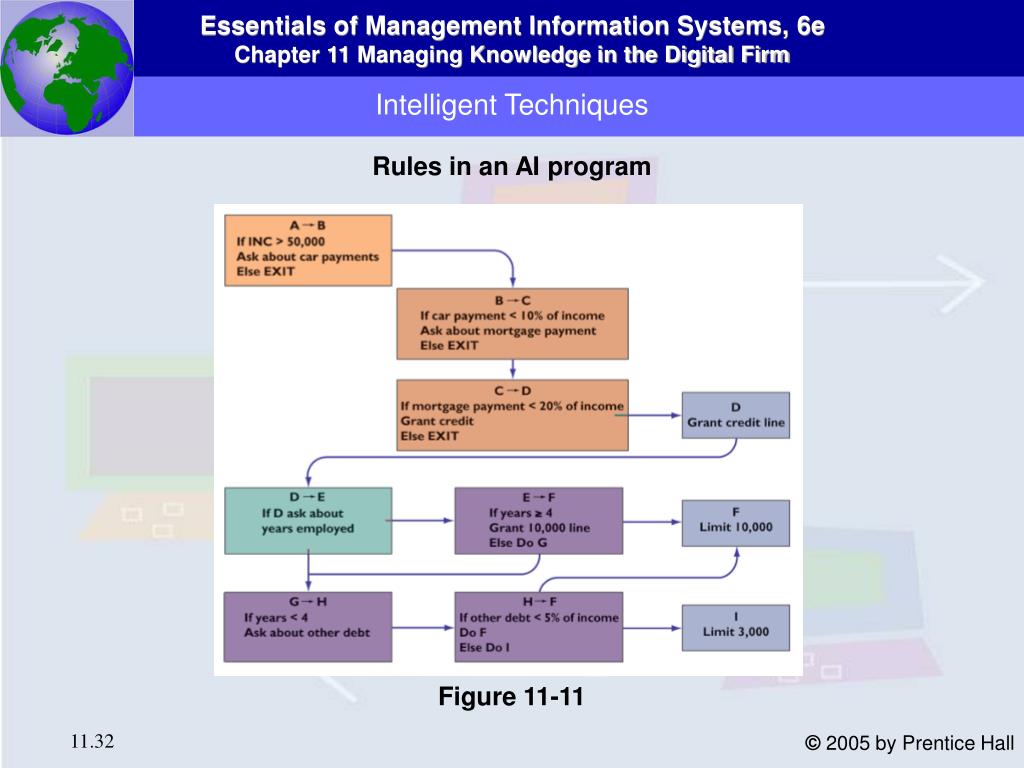 Essentials of Management Information Systems, 6e
Chapter 11 Managing Knowledge in the Digital Firm

Intelligent Techniques

Rules in an AI program

A → B
If INC > 50,000
Ask about car payments
Else EXIT

B → C
If car payment < 10% of income
Ask about mortgage payment
Else EXIT

C → D
If mortgage payment < 20% of income
Grant credit
Else EXIT

D
Grant credit line

D → E
If D ask about years employed

E → F
If years ≥ 4
Grant 10,000 line
Else Do G

F
Limit 10,000

G → H
If years < 4
Ask about other debt

H → F
If other debt < 5% of income
Do F
Else Do I

I
Limit 3,000

Figure 11-11

11.32

© 2005 by Prentice Hall